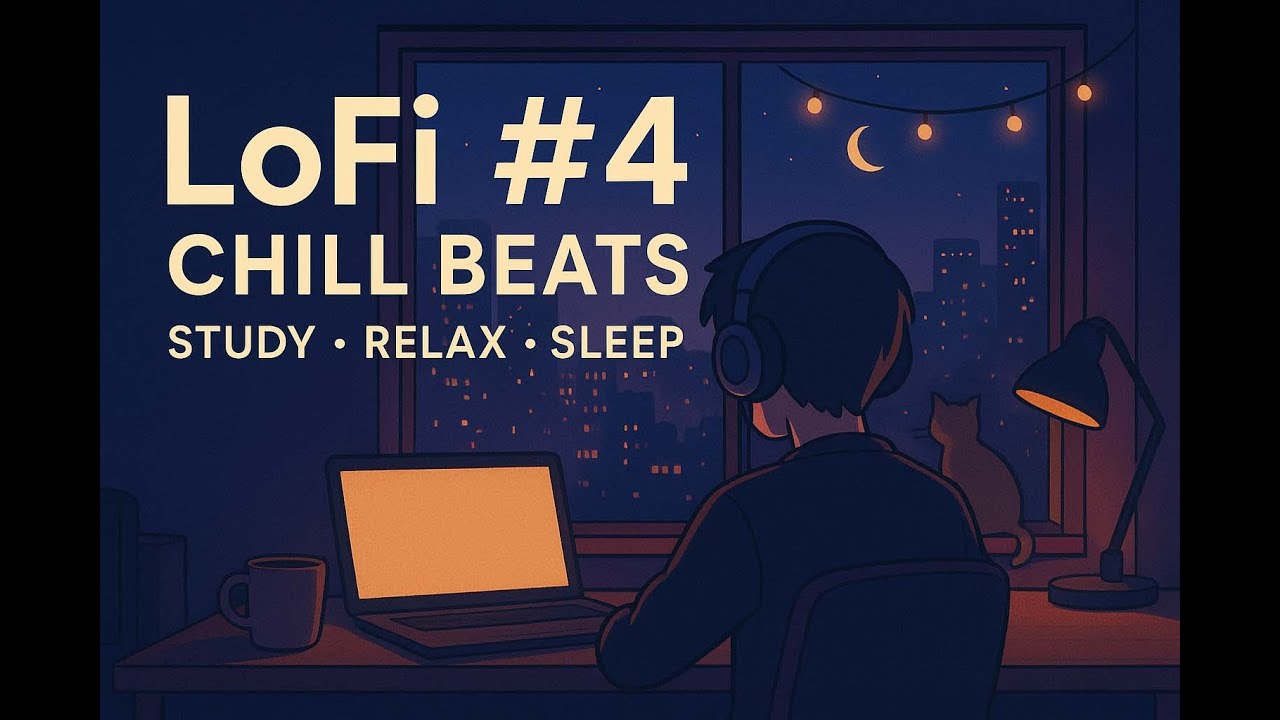 LoFi #4
CHILL BEATS
STUDY • RELAX • SLEEP